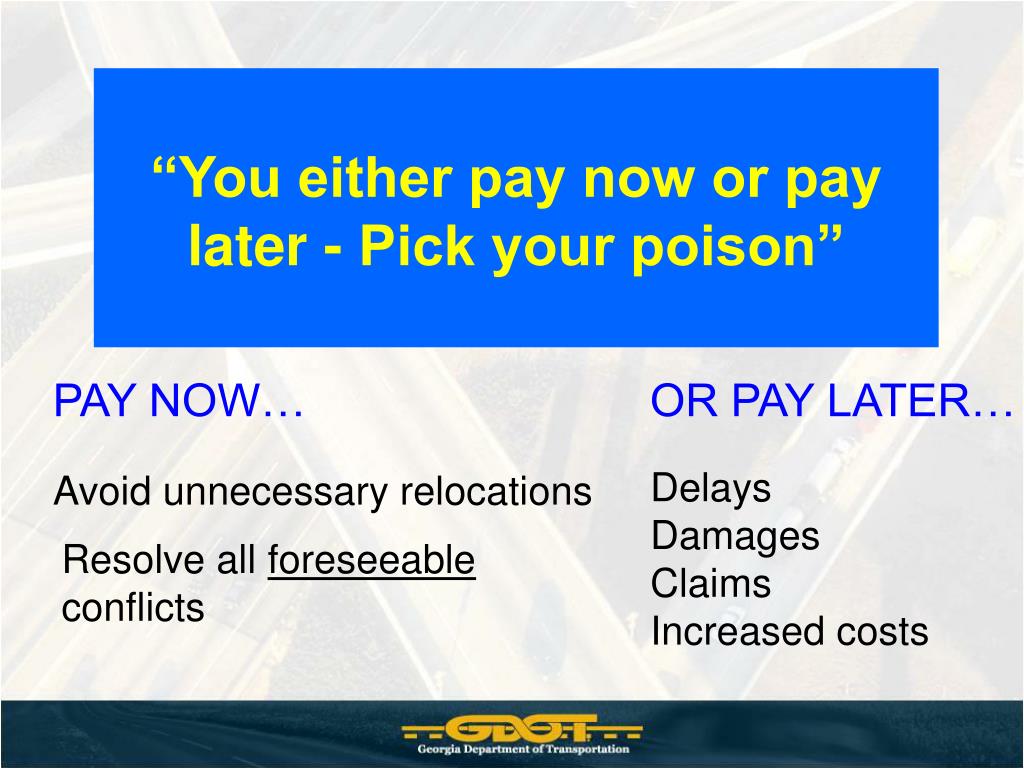 “You either pay now or pay later - Pick your poison”

PAY NOW…

Avoid unnecessary relocations

Resolve all foreseeable conflicts

OR PAY LATER…

Delays
Damages
Claims
Increased costs

GDOT
Georgia Department of Transportation